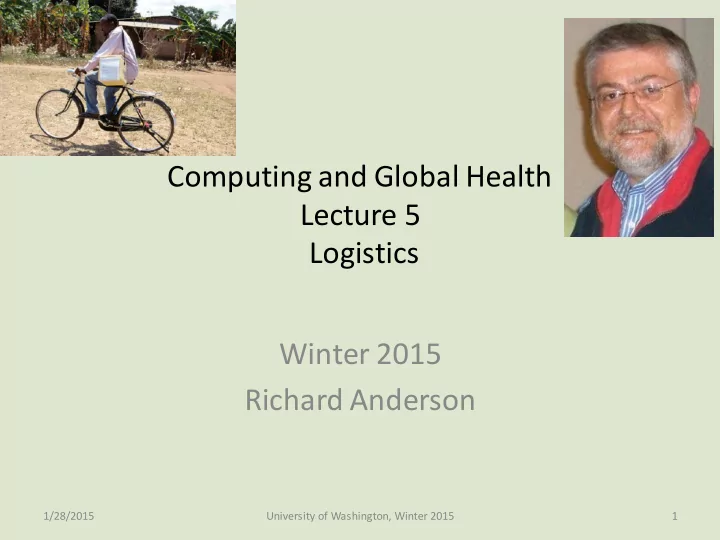 Computing and Global Health
Lecture 5
Logistics

Winter 2015
Richard Anderson

1/28/2015 University of Washington, Winter 2015 1